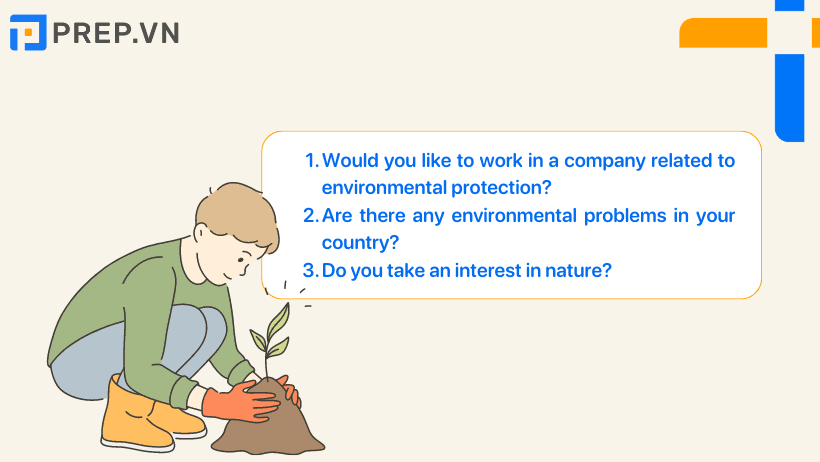 PREP.VN

1. Would you like to work in a company related to environmental protection?
2. Are there any environmental problems in your country?
3. Do you take an interest in nature?